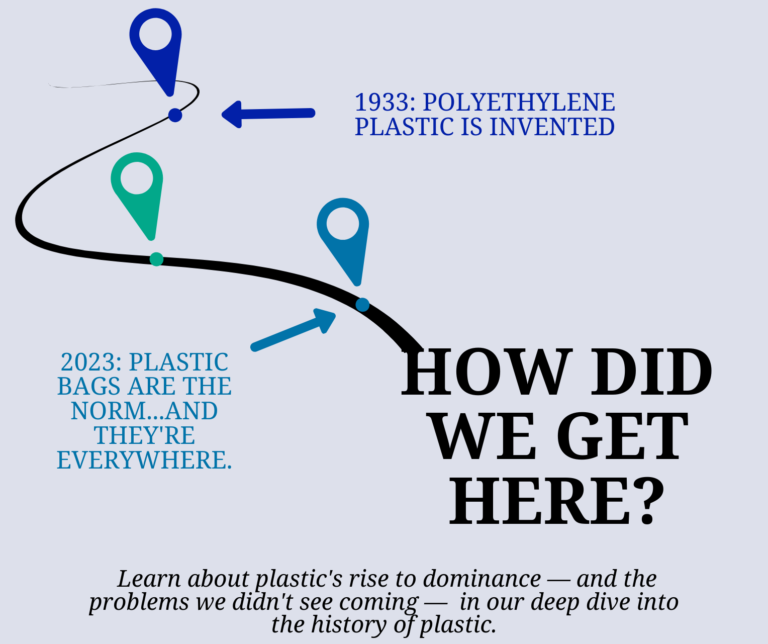 1933: POLYETHYLENE PLASTIC IS INVENTED

2023: PLASTIC BAGS ARE THE NORM...AND THEY'RE EVERYWHERE.

HOW DID WE GET HERE?

Learn about plastic's rise to dominance — and the problems we didn't see coming — in our deep dive into the history of plastic.